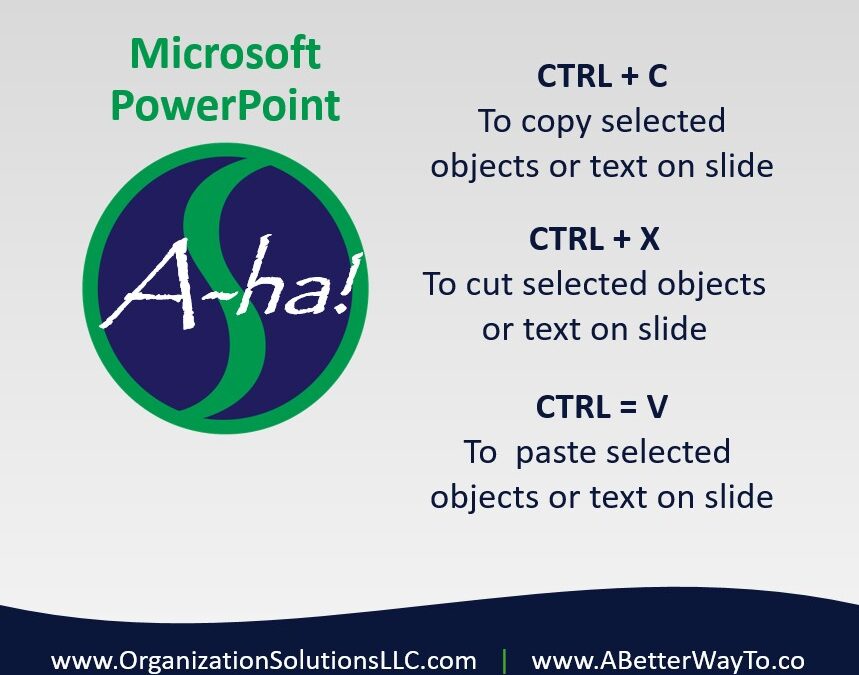 Microsoft PowerPoint

A-ha!

CTRL + C
To copy selected objects or text on slide

CTRL + X
To cut selected objects or text on slide

CTRL = V
To paste selected objects or text on slide

www.OrganizationSolutionsLLC.com | www.ABetterWayTo.co